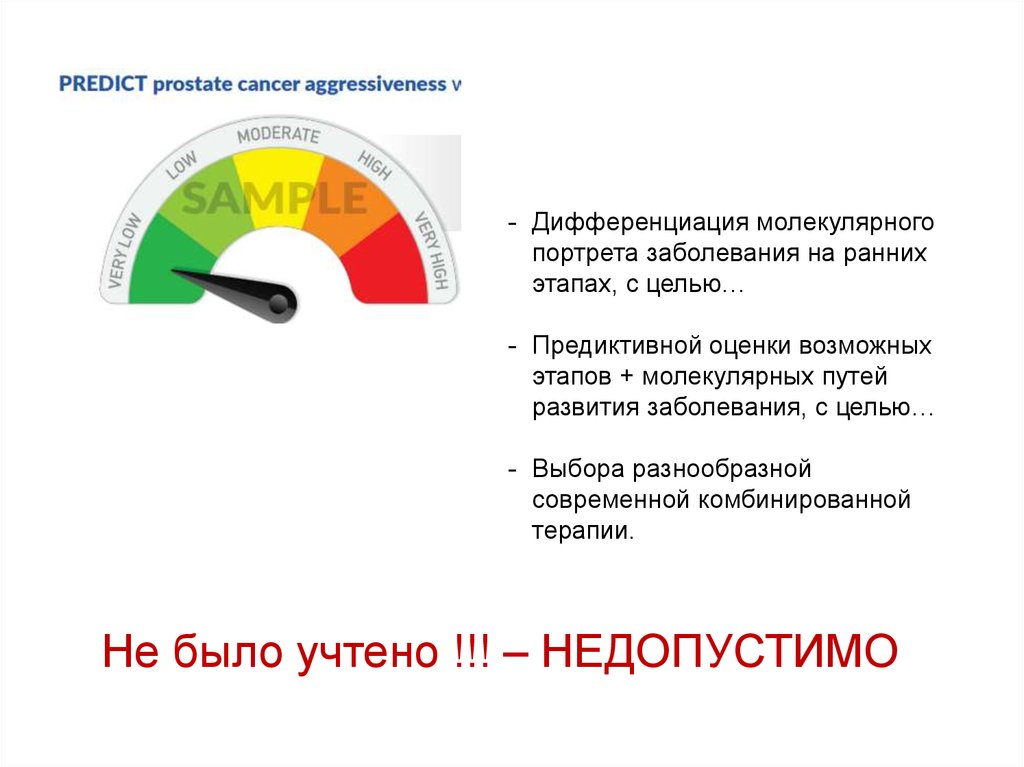 PREDICT prostate cancer aggressiveness v

VERY LOW
LOW
MODERATE
HIGH
VERY HIGH
SAMPLE

- Дифференциация молекулярного портрета заболевания на ранних этапах, с целью…

- Предиктивной оценки возможных этапов + молекулярных путей развития заболевания, с целью…

- Выбора разнообразной современной комбинированной терапии.

Не было учтено !!! – НЕДОПУСТИМО